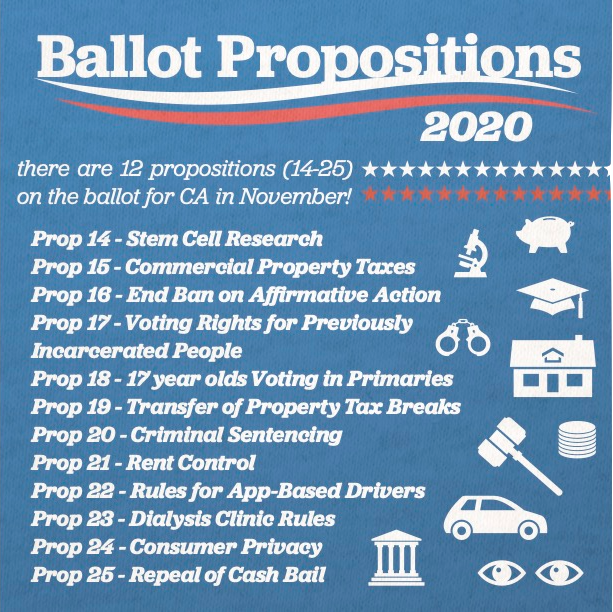 Ballot Propositions
2020

there are 12 propositions (14-25) on the ballot for CA in November!

Prop 14 - Stem Cell Research
Prop 15 - Commercial Property Taxes
Prop 16 - End Ban on Affirmative Action
Prop 17 - Voting Rights for Previously Incarcerated People
Prop 18 - 17 year olds Voting in Primaries
Prop 19 - Transfer of Property Tax Breaks
Prop 20 - Criminal Sentencing
Prop 21 - Rent Control
Prop 22 - Rules for App-Based Drivers
Prop 23 - Dialysis Clinic Rules
Prop 24 - Consumer Privacy
Prop 25 - Repeal of Cash Bail